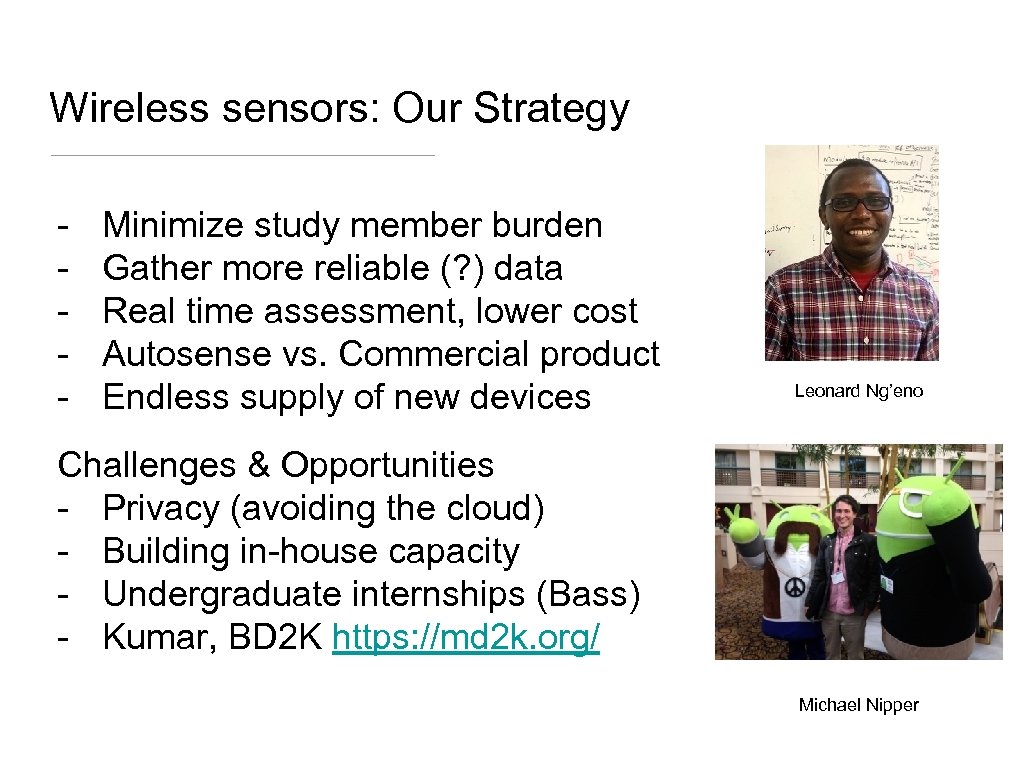 Wireless sensors: Our Strategy

- Minimize study member burden
- Gather more reliable (?) data
- Real time assessment, lower cost
- Autosense vs. Commercial product
- Endless supply of new devices

Leonard Ng'eno

Challenges & Opportunities
- Privacy (avoiding the cloud)
- Building in-house capacity
- Undergraduate internships (Bass)
- Kumar, BD2K https://md2k.org/

Michael Nipper